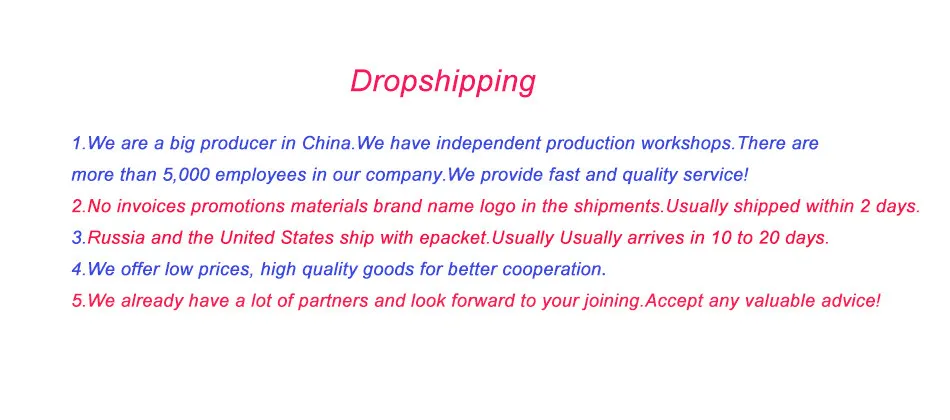 Dropshipping

1.We are a big producer in China.We have independent production workshops.There are more than 5,000 employees in our company.We provide fast and quality service!

2.No invoices promotions materials brand name logo in the shipments.Usually shipped within 2 days.

3.Russia and the United States ship with epacket.Usually Usually arrives in 10 to 20 days.

4.We offer low prices, high quality goods for better cooperation.

5.We already have a lot of partners and look forward to your joining.Accept any valuable advice!